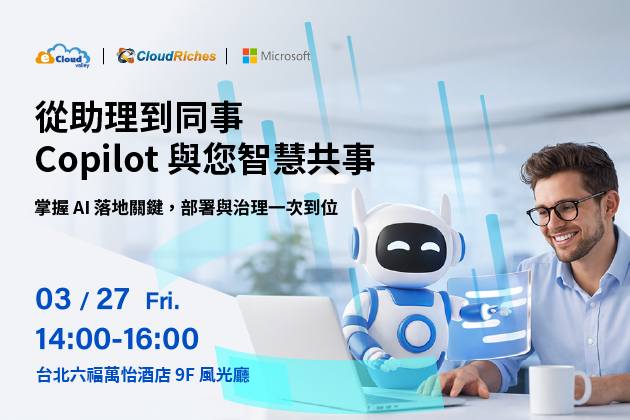 eCloud valley | CloudRiches | Microsoft

從助理到同事
Copilot 與您智慧共事

掌握 AI 落地關鍵，部署與治理一次到位

03 / 27 Fri.
14:00-16:00
台北六福萬怡酒店 9F 風光廳